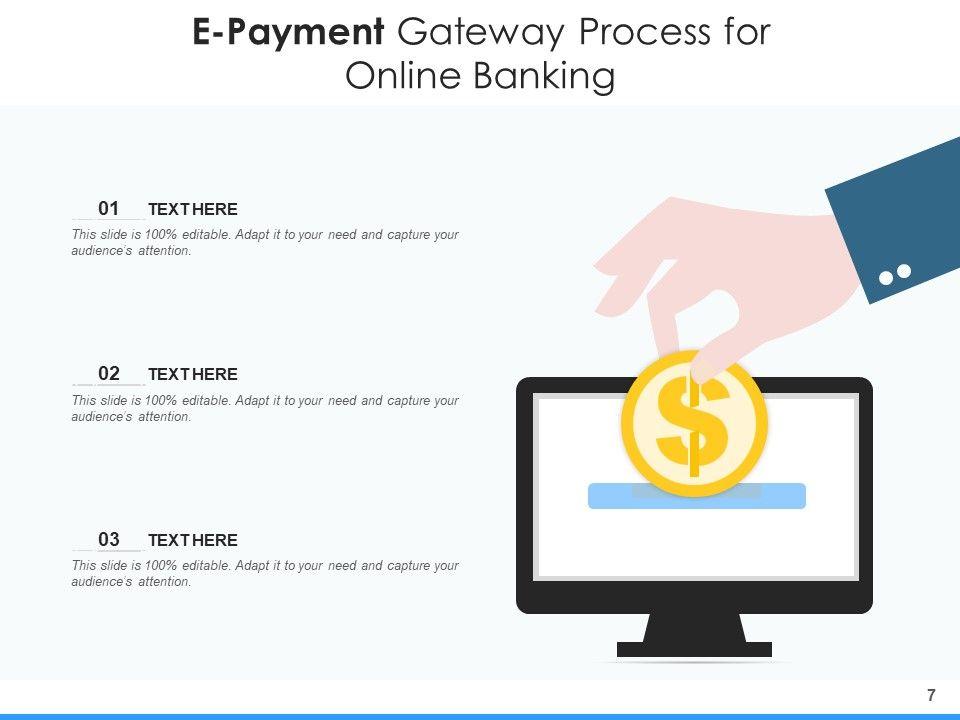 E-Payment Gateway Process for Online Banking

01 TEXT HERE
This slide is 100% editable. Adapt it to your need and capture your audience's attention.

02 TEXT HERE
This slide is 100% editable. Adapt it to your need and capture your audience's attention.

03 TEXT HERE
This slide is 100% editable. Adapt it to your need and capture your audience's attention.

$

7